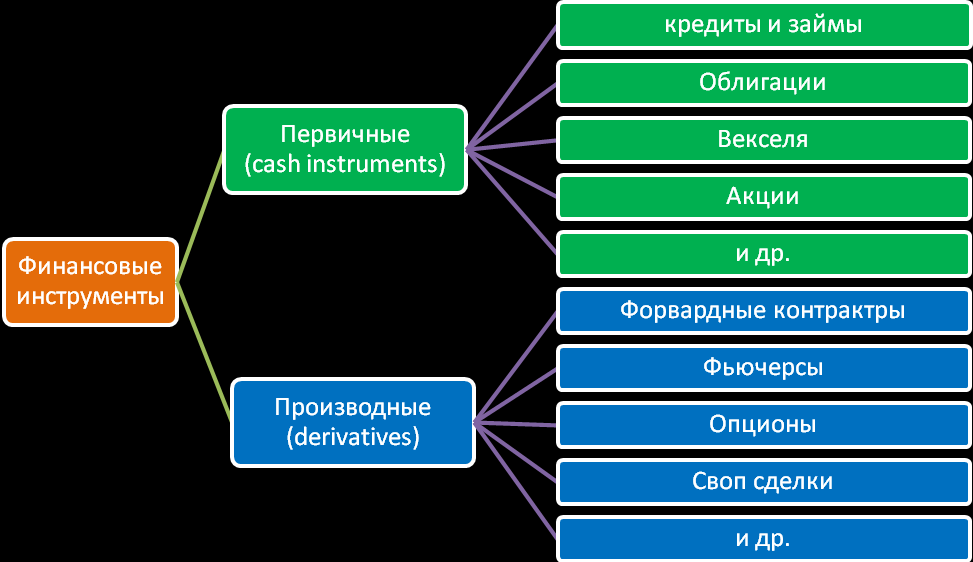 Финансовые инструменты

Первичные (cash instruments)

кредиты и займы

Облигации

Векселя

Акции

и др.

Производные (derivatives)

Форвардные контрактры

Фьючерсы

Опционы

Своп сделки

и др.